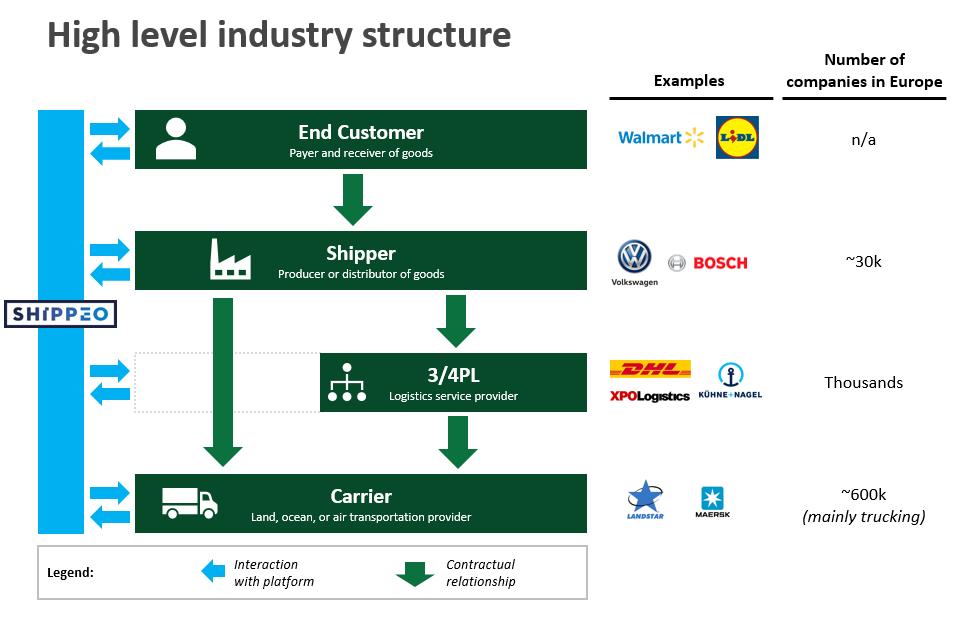 High level industry structure

Examples

Number of companies in Europe

SHIPPEO

End Customer
Payer and receiver of goods

Walmart LIDL

n/a

Shipper
Producer or distributor of goods

Volkswagen BOSCH

~30k

3/4PL
Logistics service provider

DHL XPOLogistics KÜHNE+NAGEL

Thousands

Carrier
Land, ocean, or air transportation provider

LANDSTAR MAERSK

~600k
(mainly trucking)

Legend: Interaction with platform Contractual relationship